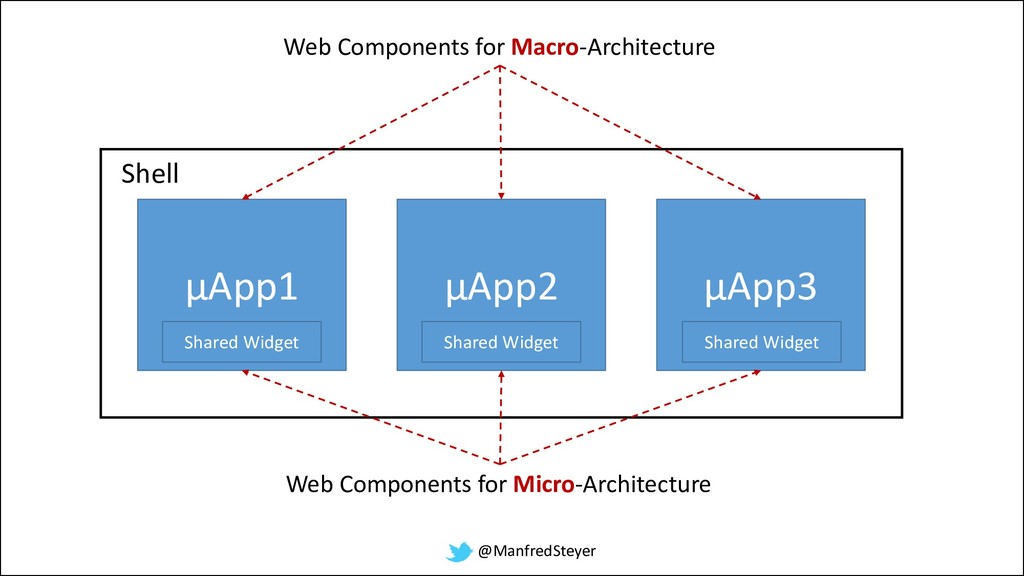 Web Components for Macro-Architecture

Shell

µApp1

Shared Widget

µApp2

Shared Widget

µApp3

Shared Widget

Web Components for Micro-Architecture

@ManfredSteyer